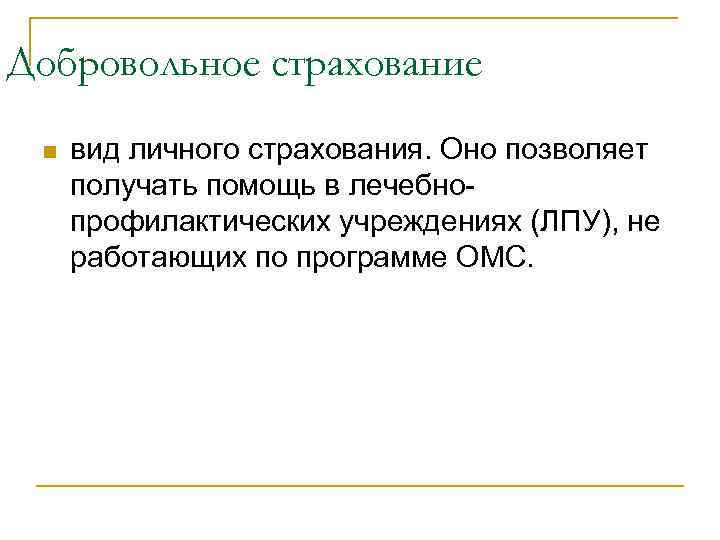 Добровольное страхование

вид личного страхования. Оно позволяет получать помощь в лечебно-профилактических учреждениях (ЛПУ), не работающих по программе ОМС.